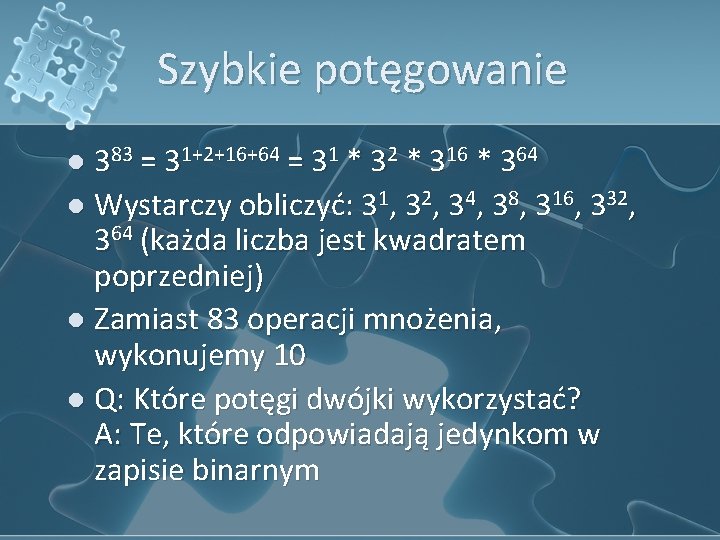 Szybkie potęgowanie

- $3^{83} = 3^{1+2+16+64} = 3^1 * 3^2 * 3^{16} * 3^{64}$
- Wystarczy obliczyć: $3^1$, $3^2$, $3^4$, $3^8$, $3^{16}$, $3^{32}$, $3^{64}$ (każda liczba jest kwadratem poprzedniej)
- Zamiast 83 operacji mnożenia, wykonujemy 10
- Q: Które potęgi dwójki wykorzystać?
A: Te, które odpowiadają jedynkom w zapisie binarnym